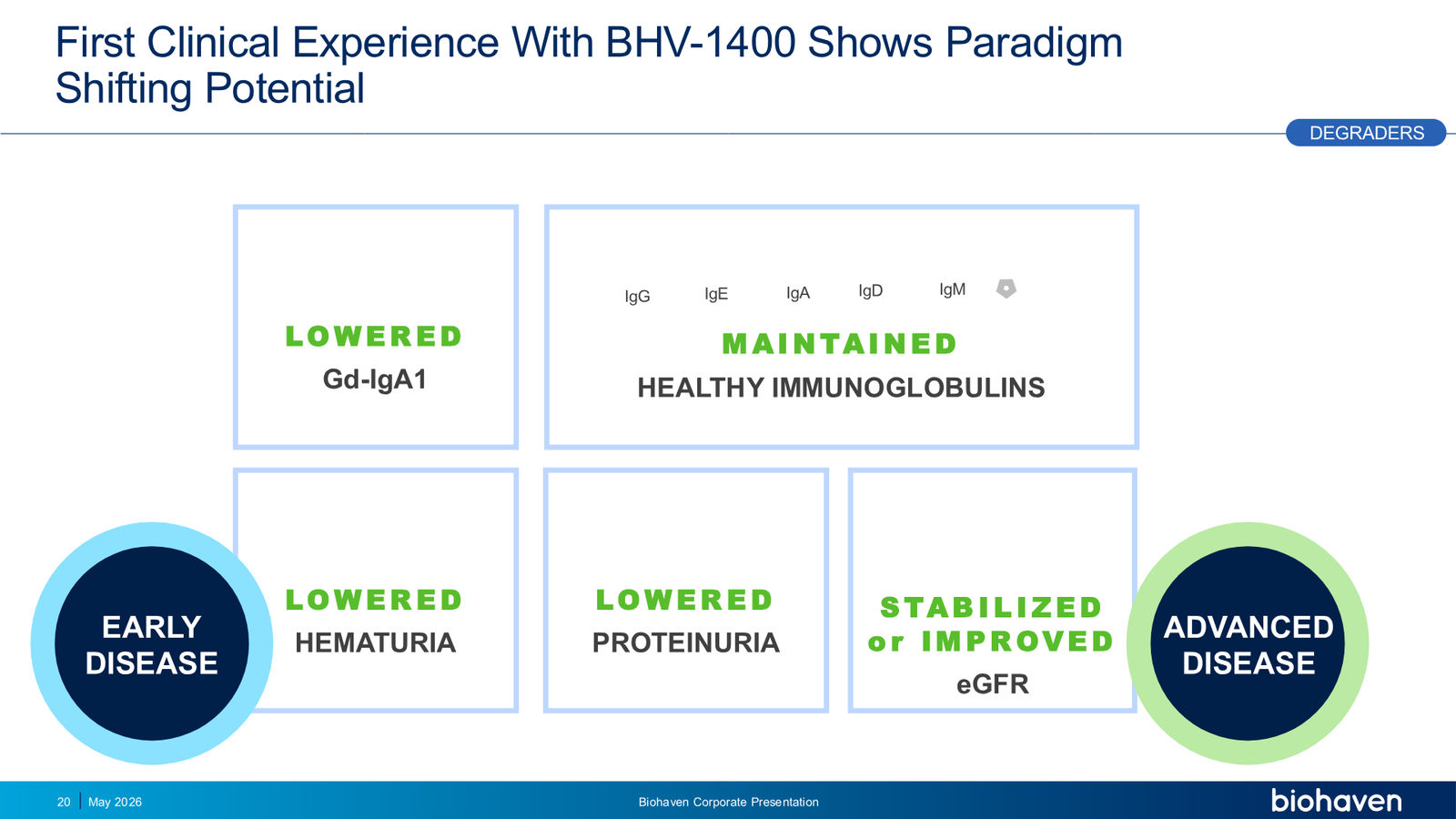 First Clinical Experience With BHV-1400 Shows Paradigm Shifting Potential

DEGRADERS

LOWERED
Gd-IgA1

IgG IgE IgA IgD IgM

MAINTAINED
HEALTHY IMMUNOGLOBULINS

EARLY DISEASE

LOWERED
HEMATURIA

LOWERED
PROTEINURIA

STABILIZED or IMPROVED
eGFR

ADVANCED DISEASE

20 | May 2026

Biohaven Corporate Presentation

biohaven